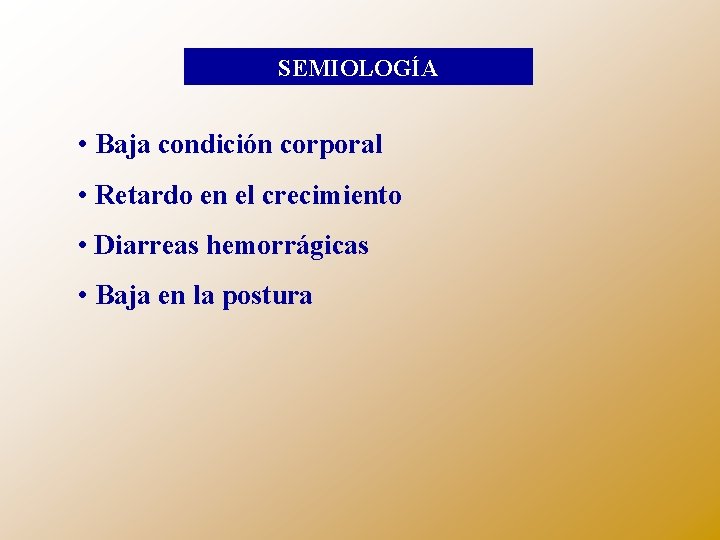 SEMIOLOGÍA

• Baja condición corporal

• Retardo en el crecimiento

• Diarreas hemorrágicas

• Baja en la postura